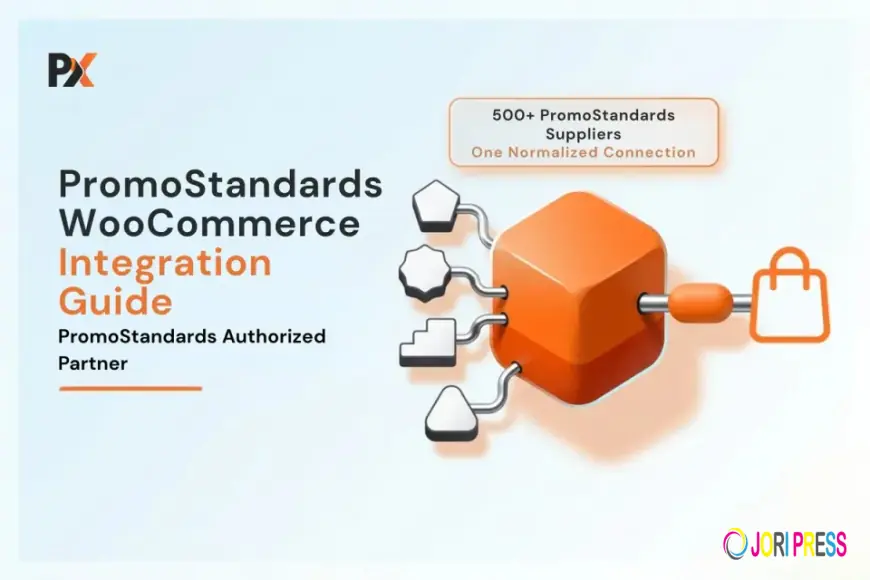 PX

PromoStandards WooCommerce Integration Guide

PromoStandards Authorized Partner

500+ PromoStandards Suppliers
One Normalized Connection

JORI PRESS